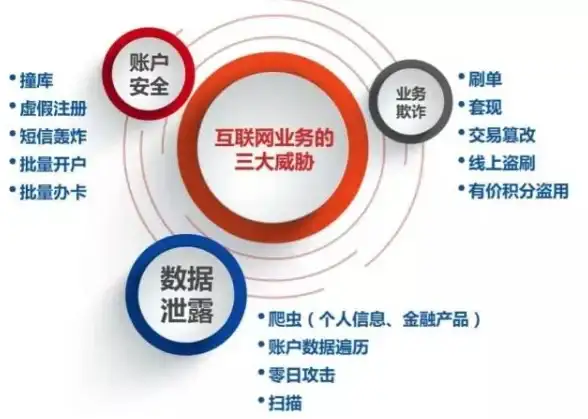 账户安全

• 撞库
• 虚假注册
• 短信轰炸
• 批量开户
• 批量办卡

互联网业务的三大威胁

业务欺诈

• 刷单
• 套现
• 交易篡改
• 线上盗刷
• 有价积分盗用

数据泄露

• 爬虫（个人信息、金融产品）
• 账户数据遍历
• 零日攻击
• 扫描